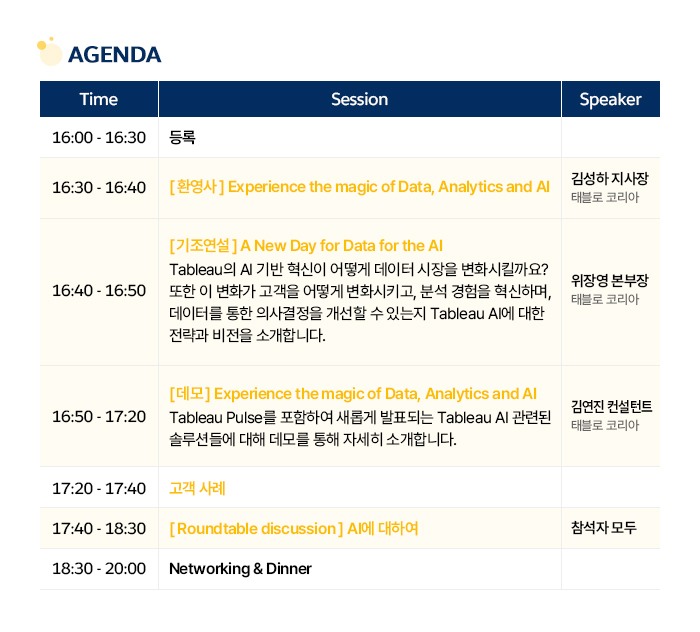 AGENDA

| Time | Session | Speaker |
|---|---|---|
| 16:00 - 16:30 | 등록 | |
| 16:30 - 16:40 | [ 환영사 ] Experience the magic of Data, Analytics and AI | 김성하 지사장 태블로 코리아 |
| 16:40 - 16:50 | [ 기조연설 ] A New Day for Data for the AI Tableau의 AI 기반 혁신이 어떻게 데이터 시장을 변화시킬까요? 또한 이 변화가 고객을 어떻게 변화시키고, 분석 경험을 혁신하며, 데이터를 통한 의사결정을 개선할 수 있는지 Tableau AI에 대한 전략과 비전을 소개합니다. | 위장영 본부장 태블로 코리아 |
| 16:50 - 17:20 | [ 데모 ] Experience the magic of Data, Analytics and AI Tableau Pulse를 포함하여 새롭게 발표되는 Tableau AI 관련된 솔루션들에 대해 데모를 통해 자세히 소개합니다. | 김연진 컨설턴트 태블로 코리아 |
| 17:20 - 17:40 | 고객 사례 | |
| 17:40 - 18:30 | [ Roundtable discussion ] AI에 대하여 | 참석자 모두 |
| 18:30 - 20:00 | Networking & Dinner | |